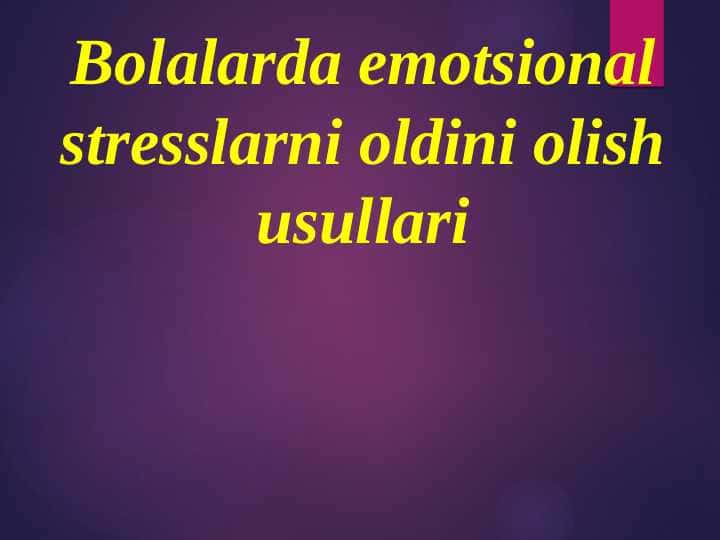 Bolalarda emotsional stresslarni oldini olish usullari